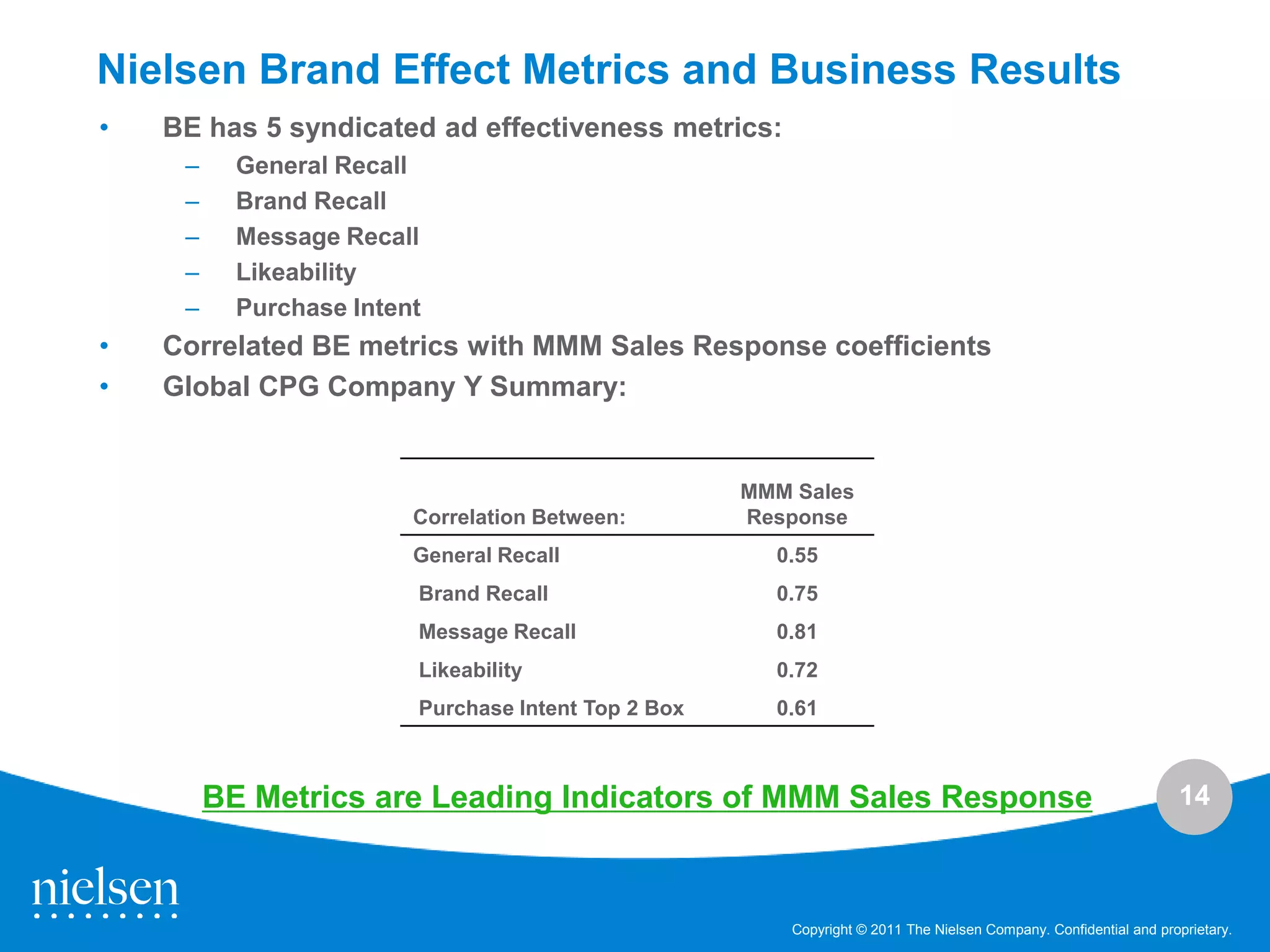 Nielsen Brand Effect Metrics and Business Results

• BE has 5 syndicated ad effectiveness metrics:
– General Recall
– Brand Recall
– Message Recall
– Likeability
– Purchase Intent
• Correlated BE metrics with MMM Sales Response coefficients
• Global CPG Company Y Summary:

| Correlation Between: | MMM Sales Response |
|---|---|
| General Recall | 0.55 |
| Brand Recall | 0.75 |
| Message Recall | 0.81 |
| Likeability | 0.72 |
| Purchase Intent Top 2 Box | 0.61 |

BE Metrics are Leading Indicators of MMM Sales Response

14

nielsen

Copyright © 2011 The Nielsen Company. Confidential and proprietary.